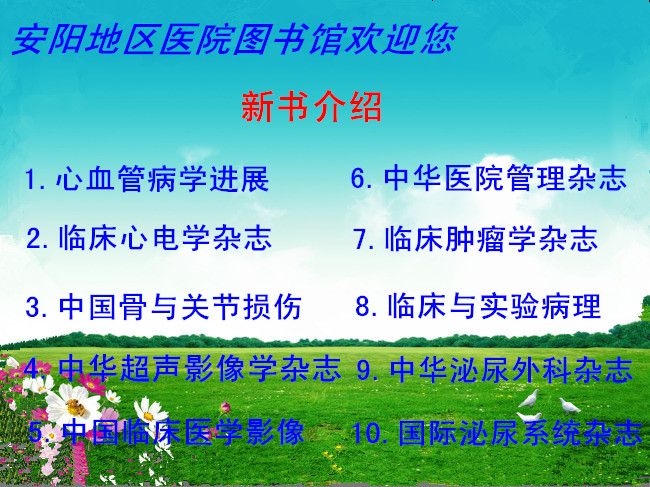 安阳地区医院图书馆欢迎您

新书介绍

1. 心血管病学进展

2. 临床心电学杂志

3. 中国骨与关节损伤

4. 中华超声影像学杂志

5. 中国临床医学影像

6. 中华医院管理杂志

7. 临床肿瘤学杂志

8. 临床与实验病理

9. 中华泌尿外科杂志

10. 国际泌尿系统杂志